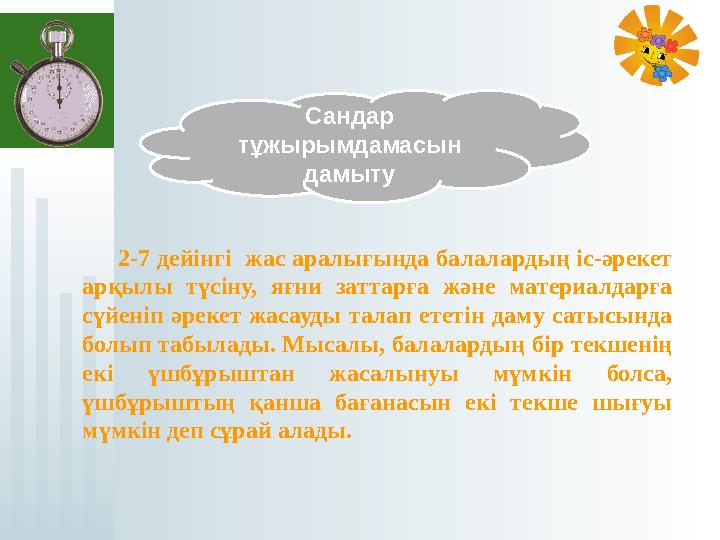 Сандар тұжырымдамасын дамыту

2-7 дейінгі жас аралығында балалардың іс-әрекет арқылы түсіну, яғни заттарға және материалдарға сүйеніп әрекет жасауды талап ететін даму сатысында болып табылады. Мысалы, балалардың бір текшенің екі үшбұрыштан жасалынуы мүмкін болса, үшбұрыштың қанша бағанасын екі текше шығуы мүмкін деп сұрай алады.